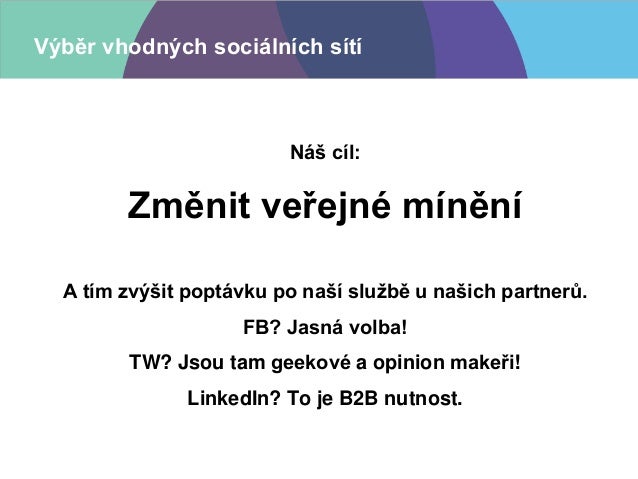 Výběr vhodných sociálních sítí

Náš cíl:

Změnit veřejné mínění

A tím zvýšit poptávku po naší službě u našich partnerů.

FB? Jasná volba!

TW? Jsou tam geekové a opinion makeři!

LinkedIn? To je B2B nutnost.